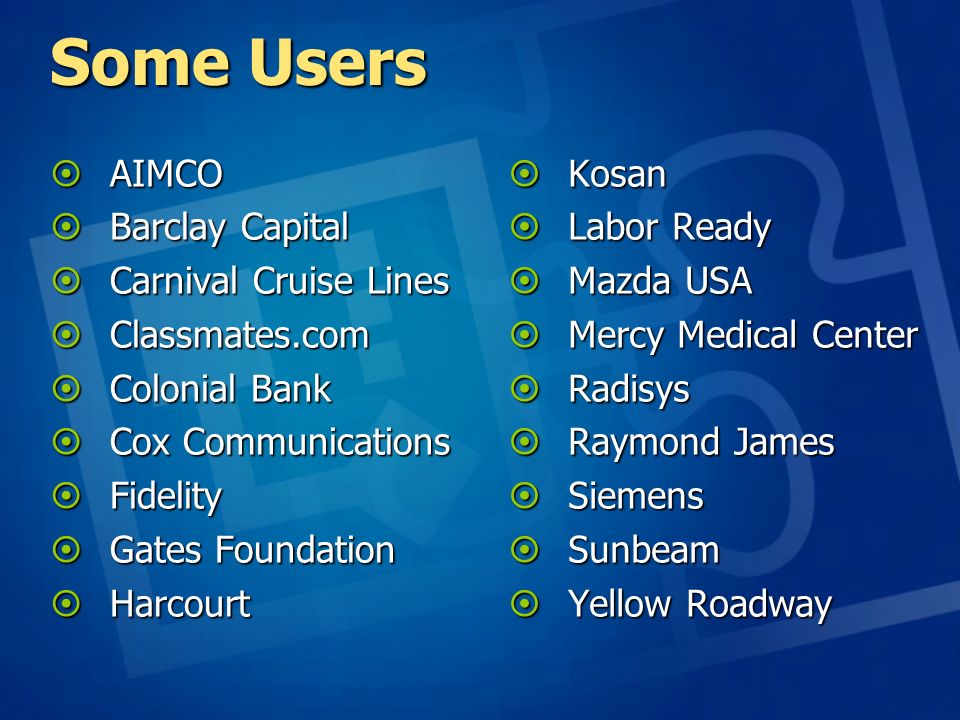 Some Users

- AIMCO
- Barclay Capital
- Carnival Cruise Lines
- Classmates.com
- Colonial Bank
- Cox Communications
- Fidelity
- Gates Foundation
- Harcourt

- Kosan
- Labor Ready
- Mazda USA
- Mercy Medical Center
- Radisys
- Raymond James
- Siemens
- Sunbeam
- Yellow Roadway